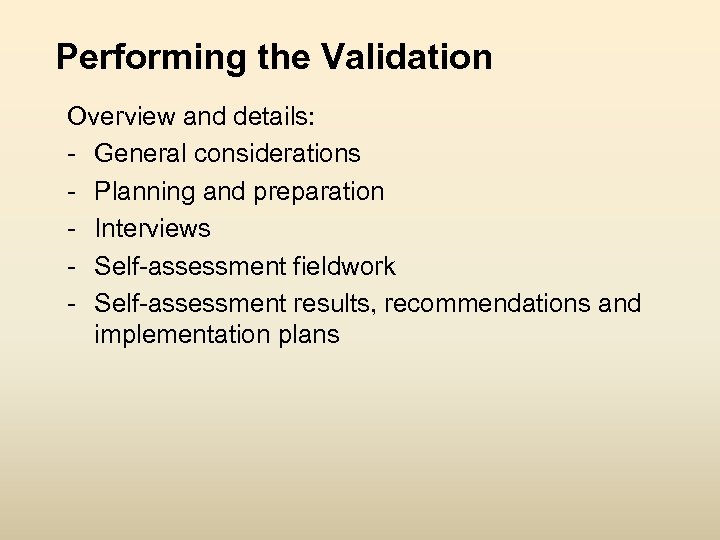 Performing the Validation

Overview and details:

- General considerations
- Planning and preparation
- Interviews
- Self-assessment fieldwork
- Self-assessment results, recommendations and implementation plans